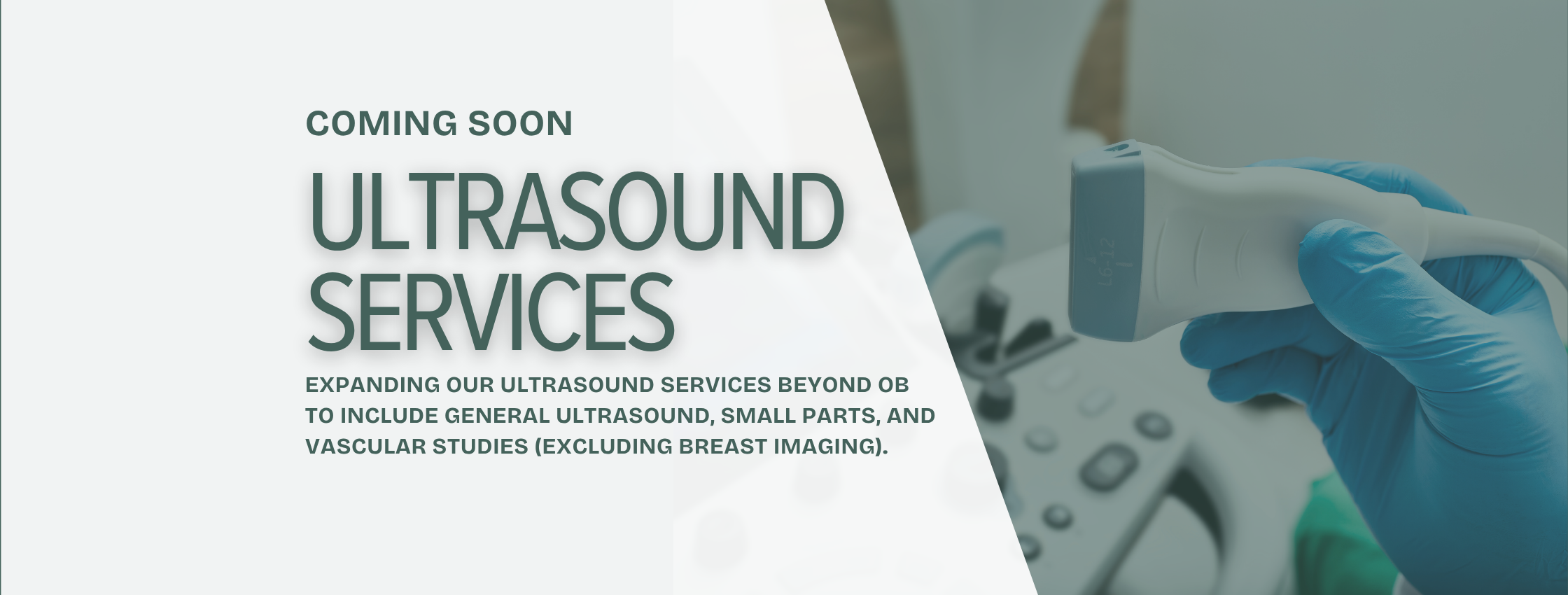 COMING SOON

ULTRASOUND SERVICES

EXPANDING OUR ULTRASOUND SERVICES BEYOND OB TO INCLUDE GENERAL ULTRASOUND, SMALL PARTS, AND VASCULAR STUDIES (EXCLUDING BREAST IMAGING).

L6-12